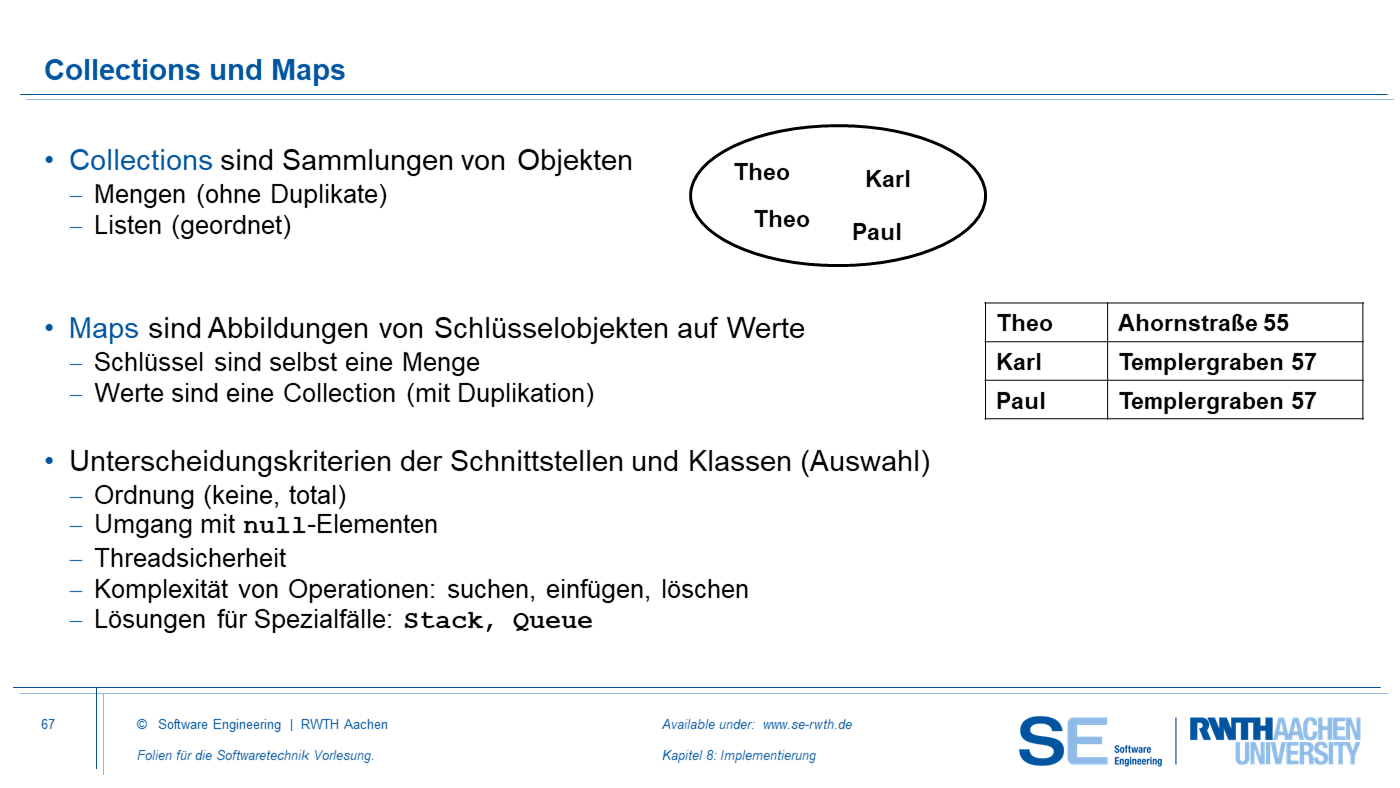 Collections und Maps

• Collections sind Sammlungen von Objekten
– Mengen (ohne Duplikate)
– Listen (geordnet)

Theo Karl Theo Paul

• Maps sind Abbildungen von Schlüsselobjekten auf Werte
– Schlüssel sind selbst eine Menge
– Werte sind eine Collection (mit Duplikation)

| Theo | Ahornstraße 55 |
|---|---|
| Karl | Templergraben 57 |
| Paul | Templergraben 57 |

• Unterscheidungskriterien der Schnittstellen und Klassen (Auswahl)
– Ordnung (keine, total)
– Umgang mit null-Elementen
– Threadsicherheit
– Komplexität von Operationen: suchen, einfügen, löschen
– Lösungen für Spezialfälle: Stack, Queue

67

© Software Engineering | RWTH Aachen
Folien für die Softwaretechnik Vorlesung.

Available under: www.se-rwth.de
Kapitel 8: Implementierung

SE Software Engineering

RWTH AACHEN UNIVERSITY